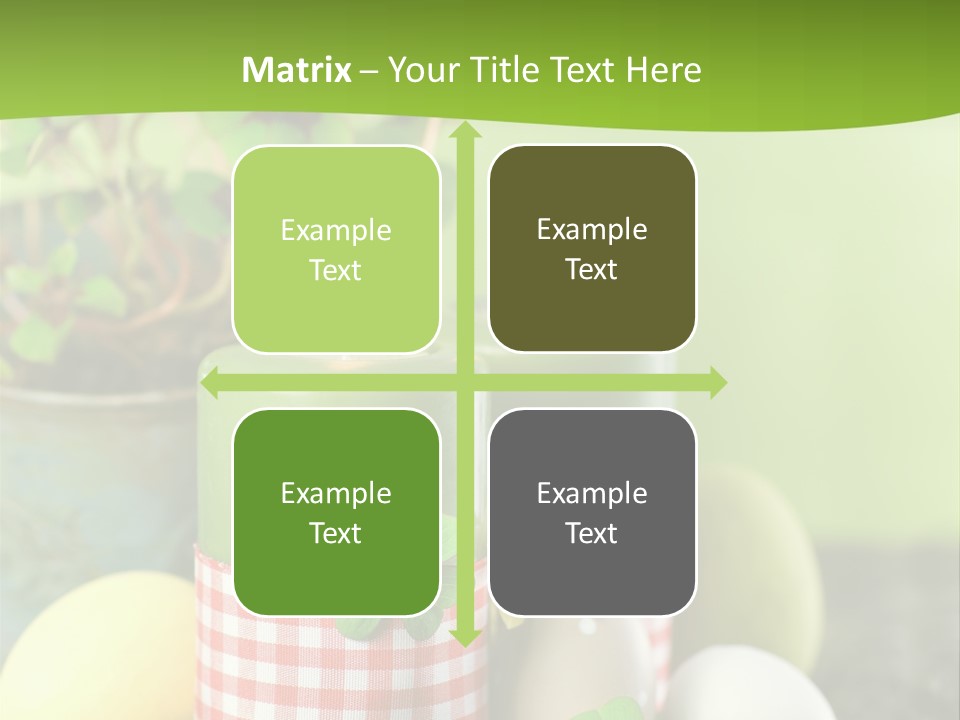 Matrix – Your Title Text Here

Example Text

Example Text

Example Text

Example Text